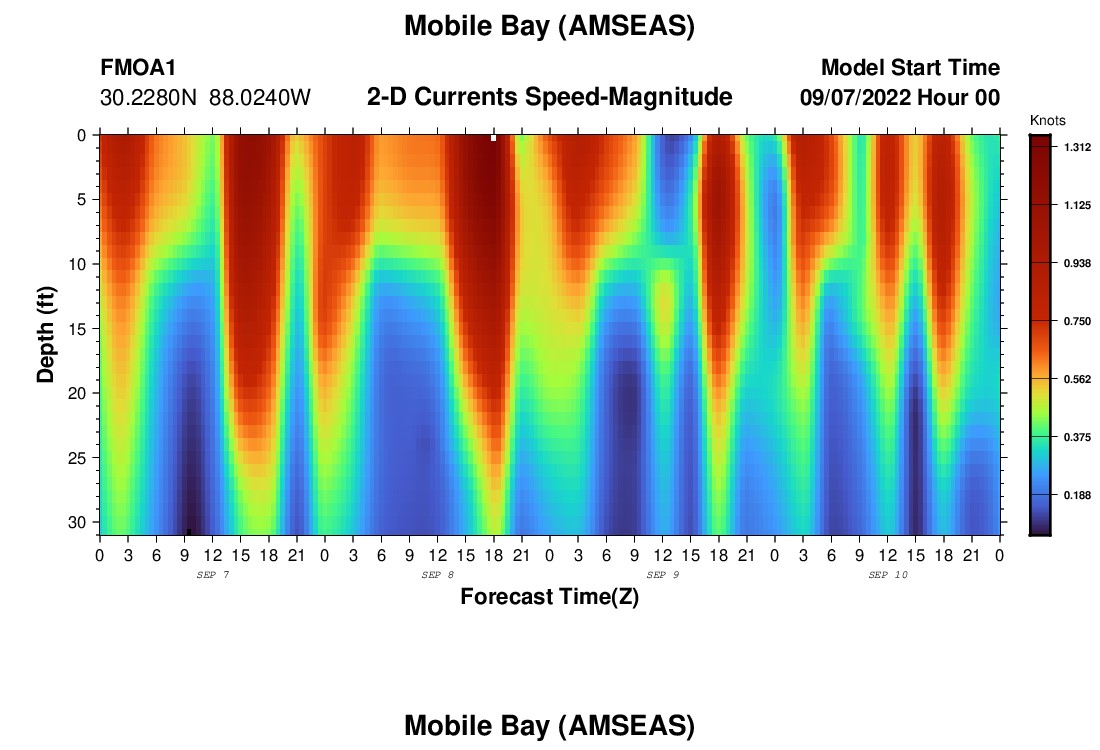 Mobile Bay (AMSEAS)

FMOA1
30.2280N 88.0240W

2-D Currents Speed-Magnitude

Model Start Time
09/07/2022 Hour 00

Knots
1.312
1.125
0.938
0.750
0.562
0.375
0.188

Depth (ft)
0
5
10
15
20
25
30

0 3 6 9 12 15 18 21 0 3 6 9 12 15 18 21 0 3 6 9 12 15 18 21 0 3 6 9 12 15 18 21 0
SEP 7
SEP 8
SEP 9
SEP 10

Forecast Time(Z)

Mobile Bay (AMSEAS)